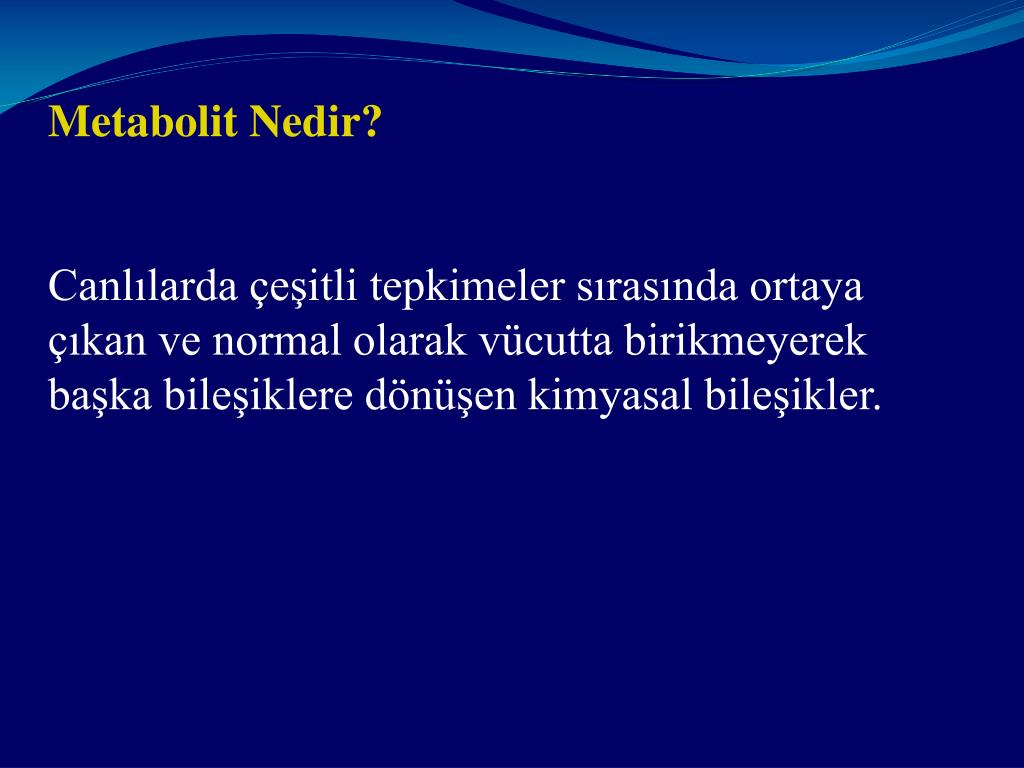 Metabolit Nedir?

Canlılarda çeşitli tepkimeler sırasında ortaya çıkan ve normal olarak vücutta birikmeyerek başka bileşiklere dönüşen kimyasal bileşikler.